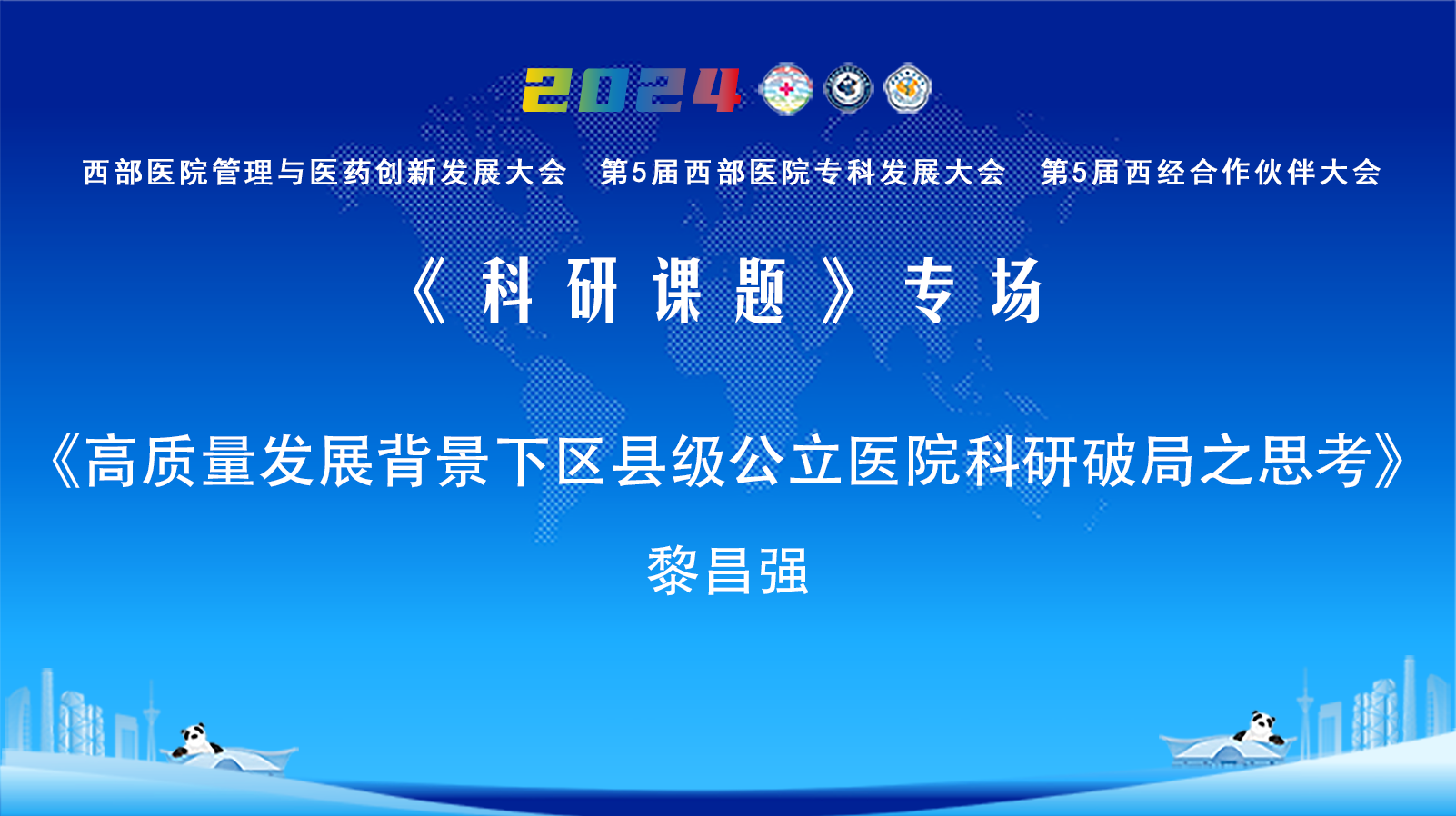 2024

西部医院管理与医药创新发展大会　第5届西部医院专科发展大会　第5届西经合作伙伴大会

《科研课题》专场

《高质量发展背景下区县级公立医院科研破局之思考》

黎昌强